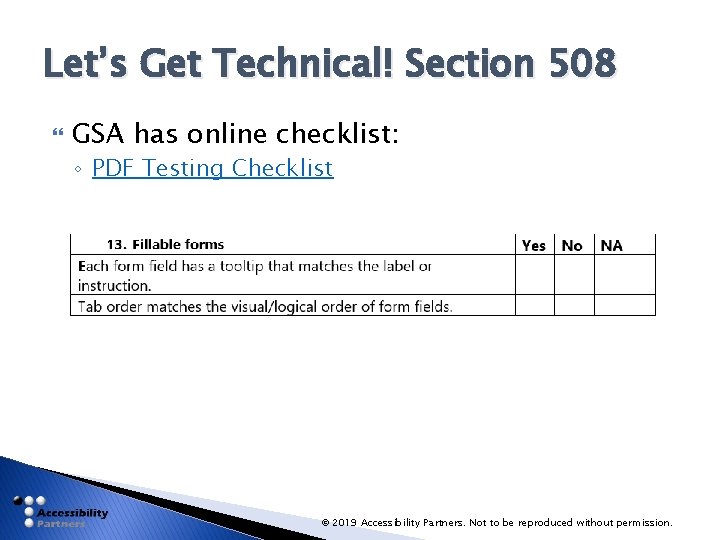 Let's Get Technical! Section 508

GSA has online checklist:

PDF Testing Checklist

| 13. Fillable forms | Yes | No | NA |
|---|---|---|---|
| Each form field has a tooltip that matches the label or instruction. | | | |
| Tab order matches the visual/logical order of form fields. | | | |

Accessibility Partners

© 2019 Accessibility Partners. Not to be reproduced without permission.